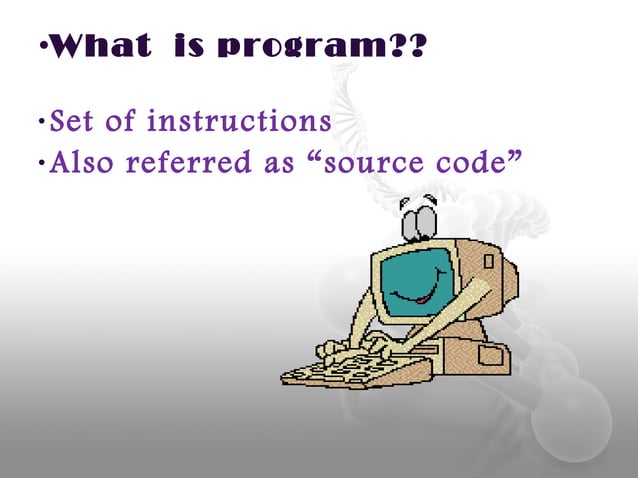 •What is program??

•Set of instructions
•Also referred as “source code”